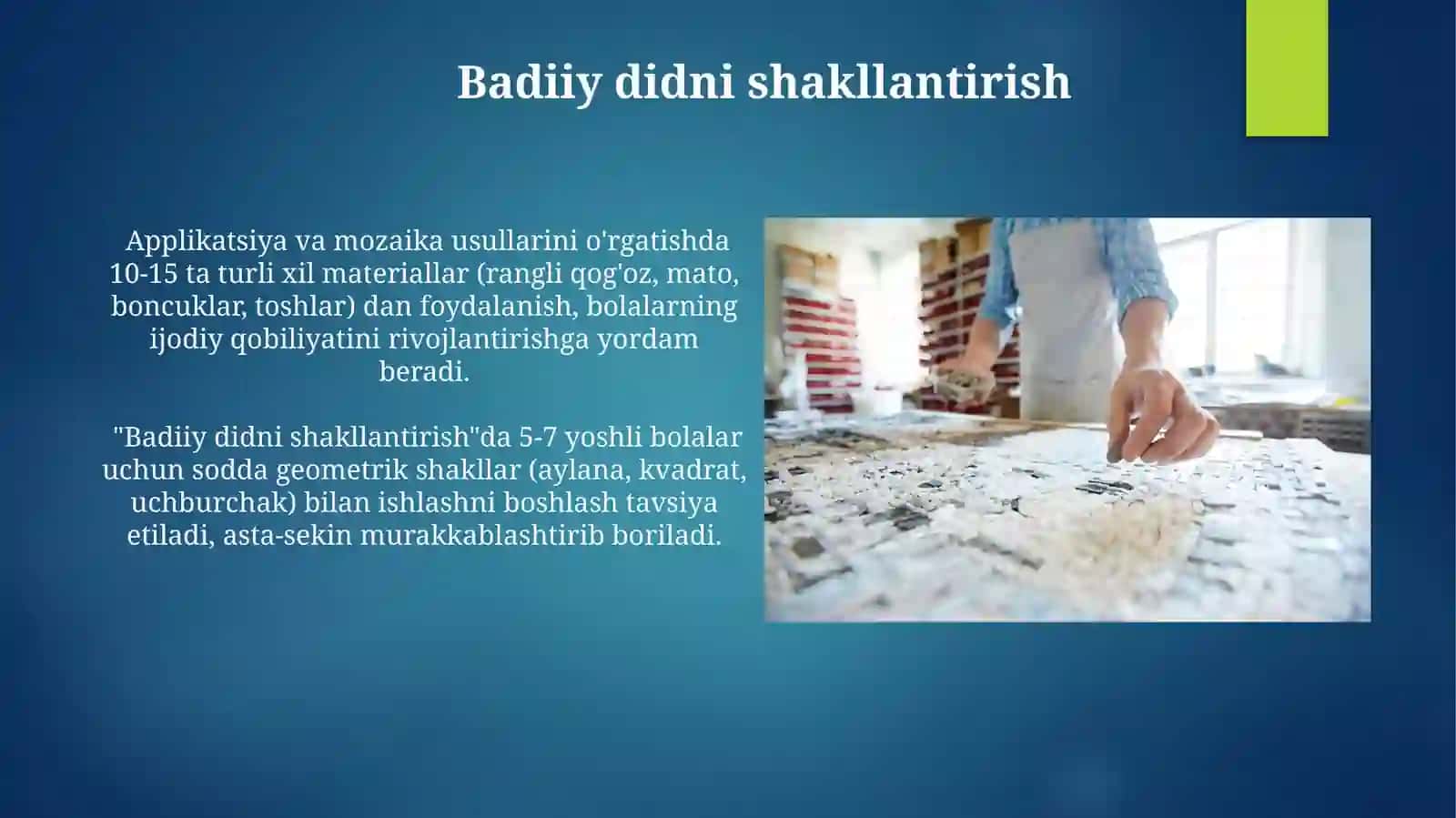 Badiiy didni shakllantirish

Applikatsiya va mozaika usullarini o'rgatishda 10-15 ta turli xil materiallar (rangli qog'oz, mato, boncuklar, toshlar) dan foydalanish, bolalarning ijodiy qobiliyatini rivojlantirishga yordam beradi.

"Badiiy didni shakllantirish"da 5-7 yoshli bolalar uchun sodda geometrik shakllar (aylana, kvadrat, uchburchak) bilan ishlashni boshlash tavsiya etiladi, asta-sekin murakkablashtirib boriladi.